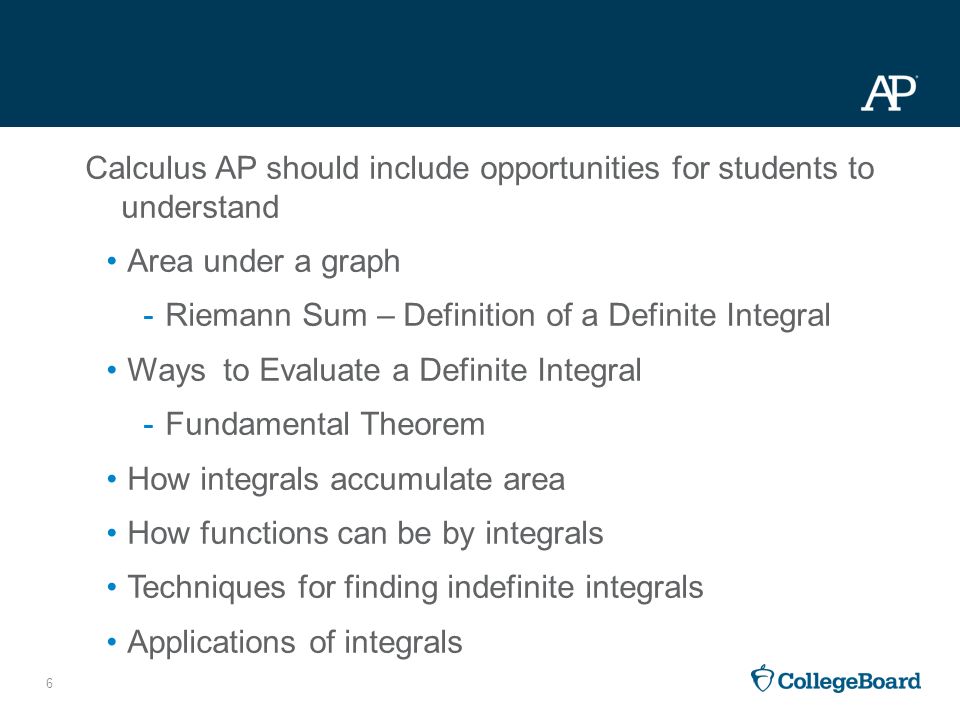 AP

Calculus AP should include opportunities for students to understand

• Area under a graph

- Riemann Sum – Definition of a Definite Integral

• Ways to Evaluate a Definite Integral

- Fundamental Theorem

• How integrals accumulate area

• How functions can be by integrals

• Techniques for finding indefinite integrals

• Applications of integrals

6

CollegeBoard